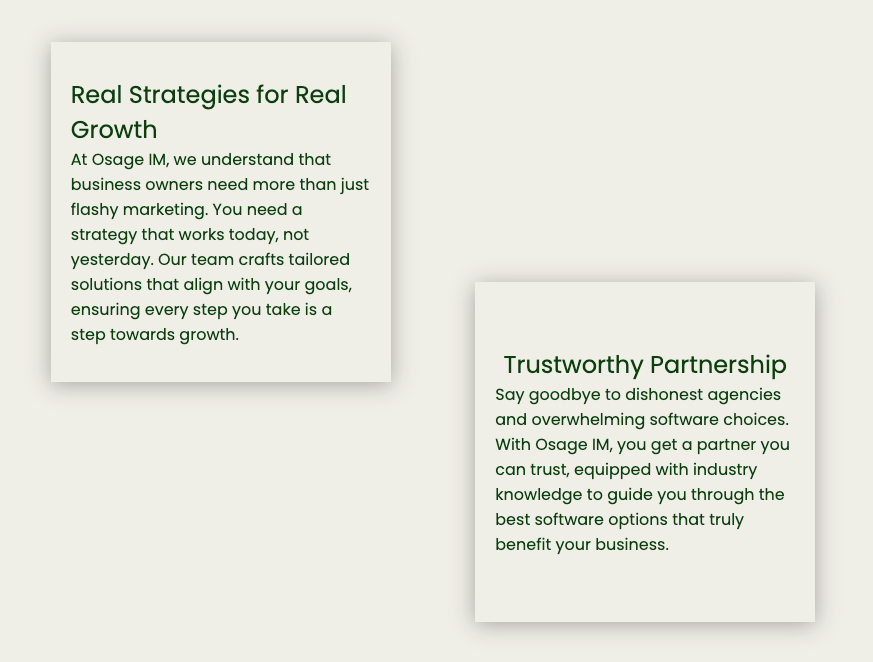 Real Strategies for Real Growth

At Osage IM, we understand that business owners need more than just flashy marketing. You need a strategy that works today, not yesterday. Our team crafts tailored solutions that align with your goals, ensuring every step you take is a step towards growth.

Trustworthy Partnership

Say goodbye to dishonest agencies and overwhelming software choices. With Osage IM, you get a partner you can trust, equipped with industry knowledge to guide you through the best software options that truly benefit your business.